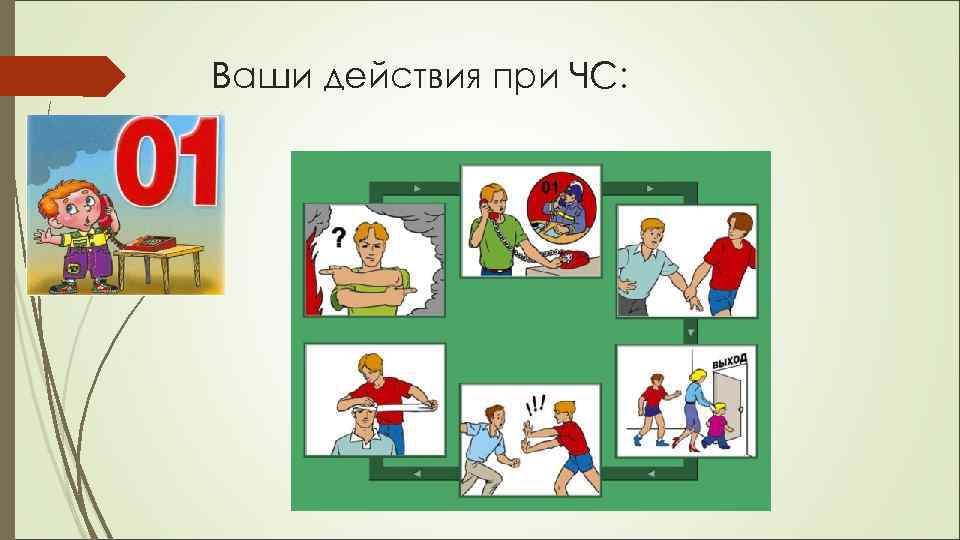 Ваши действия при ЧС:

01

?

01

ВЫХОД

!!